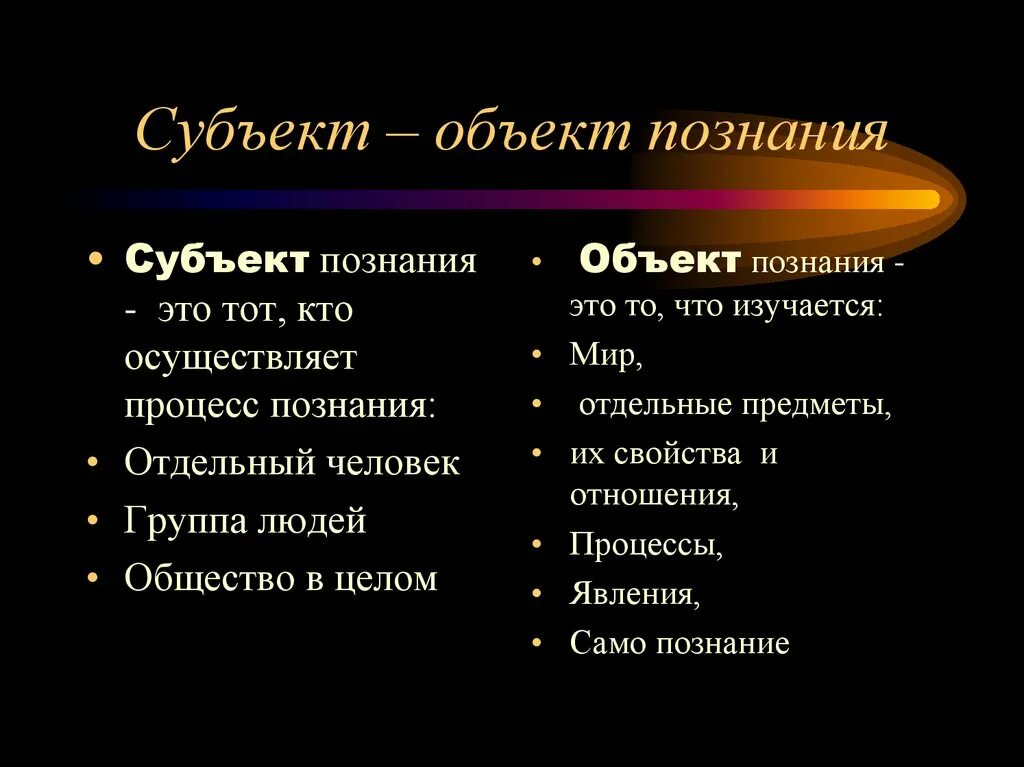 Субъект – объект познания

• Субъект познания - это тот, кто осуществляет процесс познания:
• Отдельный человек
• Группа людей
• Общество в целом

• Объект познания - это то, что изучается:
• Мир,
• отдельные предметы,
• их свойства и отношения,
• Процессы,
• Явления,
• Само познание